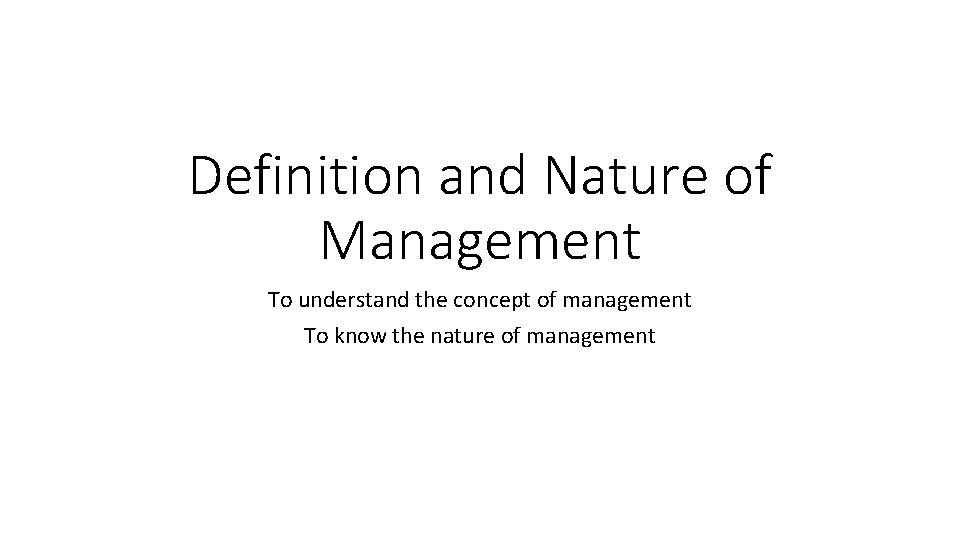 Definition and Nature of Management

To understand the concept of management

To know the nature of management